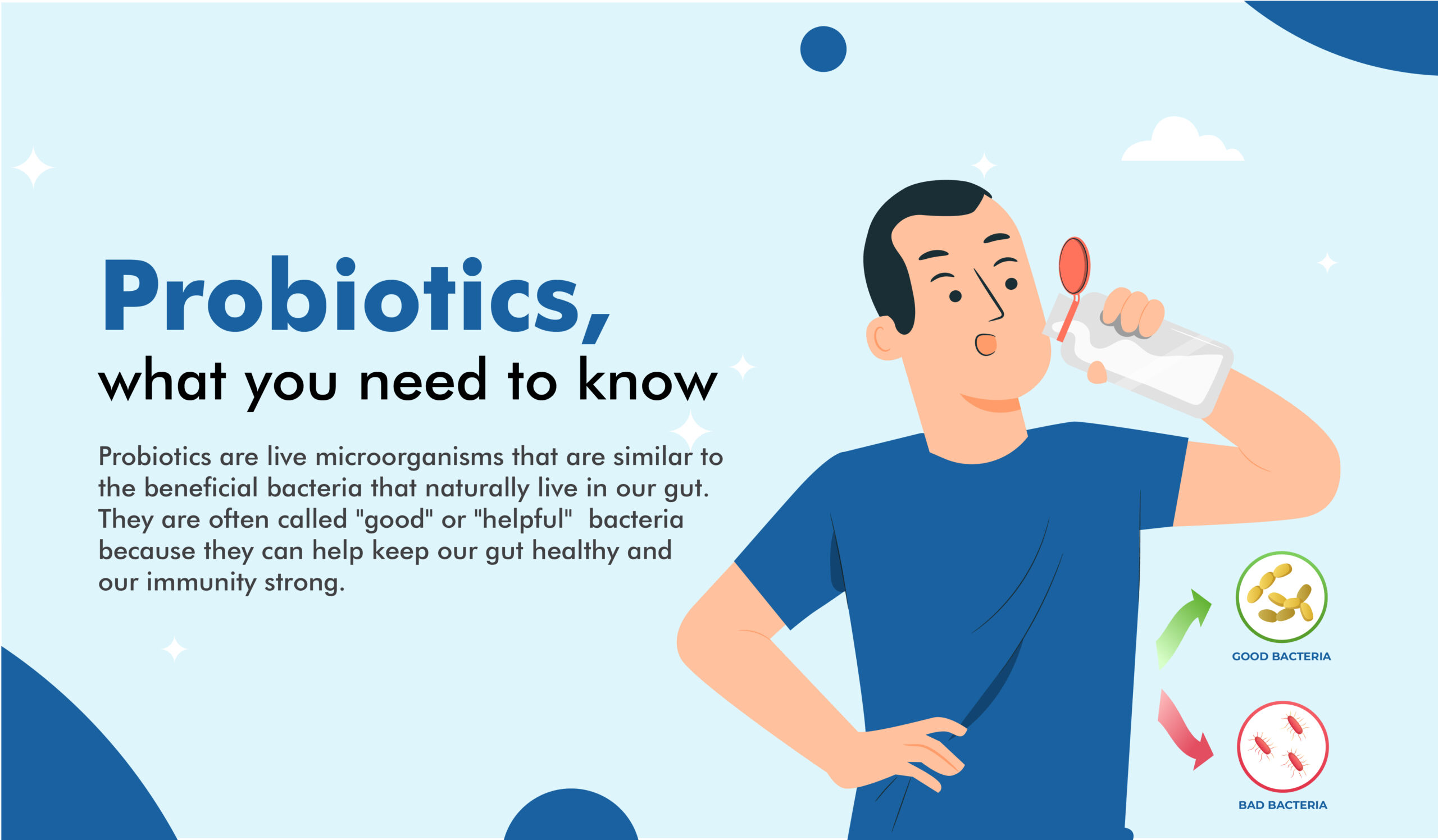 Probiotics,
what you need to know

Probiotics are live microorganisms that are similar to the beneficial bacteria that naturally live in our gut. They are often called "good" or "helpful" bacteria because they can help keep our gut healthy and our immunity strong.

GOOD BACTERIA

BAD BACTERIA